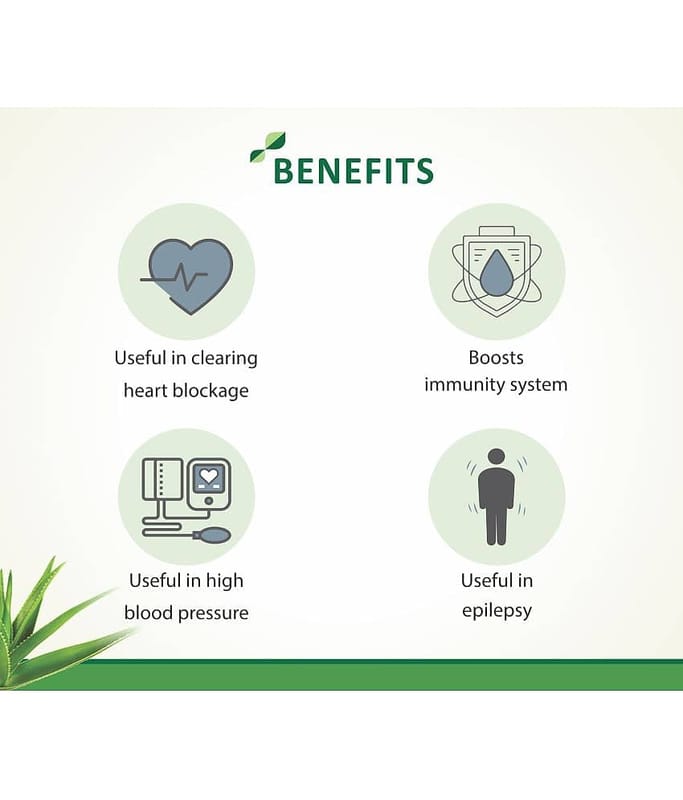 BENEFITS

Useful in clearing heart blockage

Boosts immunity system

Useful in high blood pressure

Useful in epilepsy